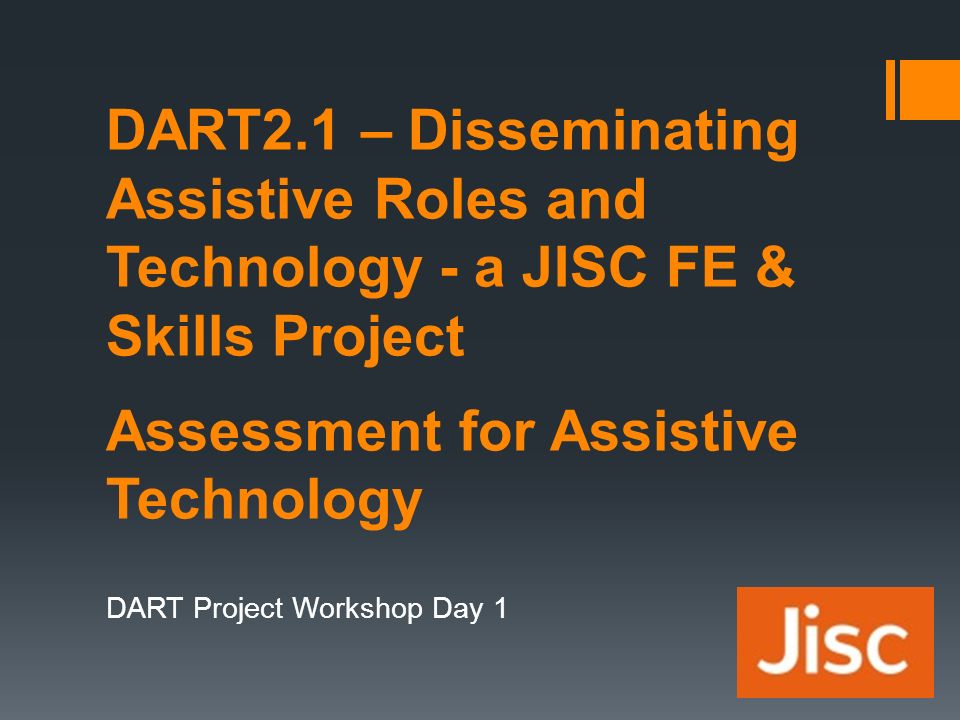 DART2.1 – Disseminating Assistive Roles and Technology - a JISC FE & Skills Project

Assessment for Assistive Technology

DART Project Workshop Day 1

Jisc